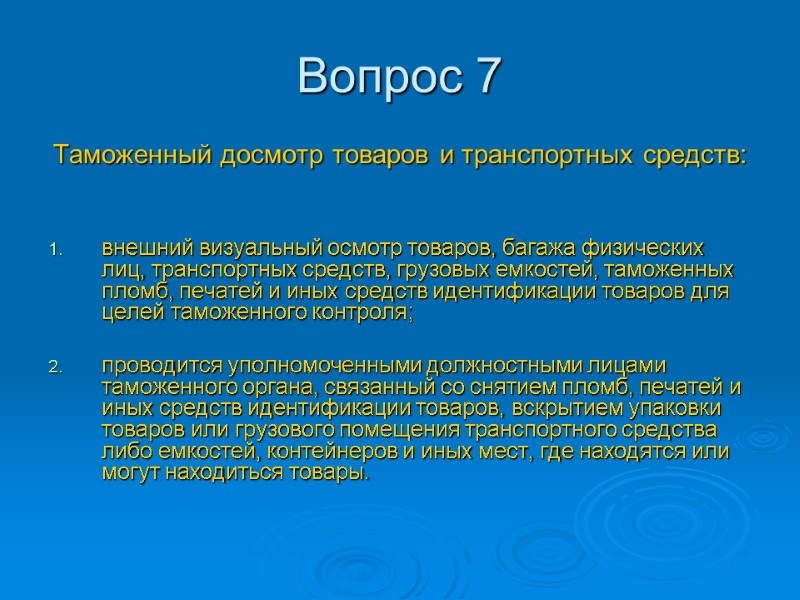 Вопрос 7

Таможенный досмотр товаров и транспортных средств:

1. внешний визуальный осмотр товаров, багажа физических лиц, транспортных средств, грузовых емкостей, таможенных пломб, печатей и иных средств идентификации товаров для целей таможенного контроля;

2. проводится уполномоченными должностными лицами таможенного органа, связанный со снятием пломб, печатей и иных средств идентификации товаров, вскрытием упаковки товаров или грузового помещения транспортного средства либо емкостей, контейнеров и иных мест, где находятся или могут находиться товары.